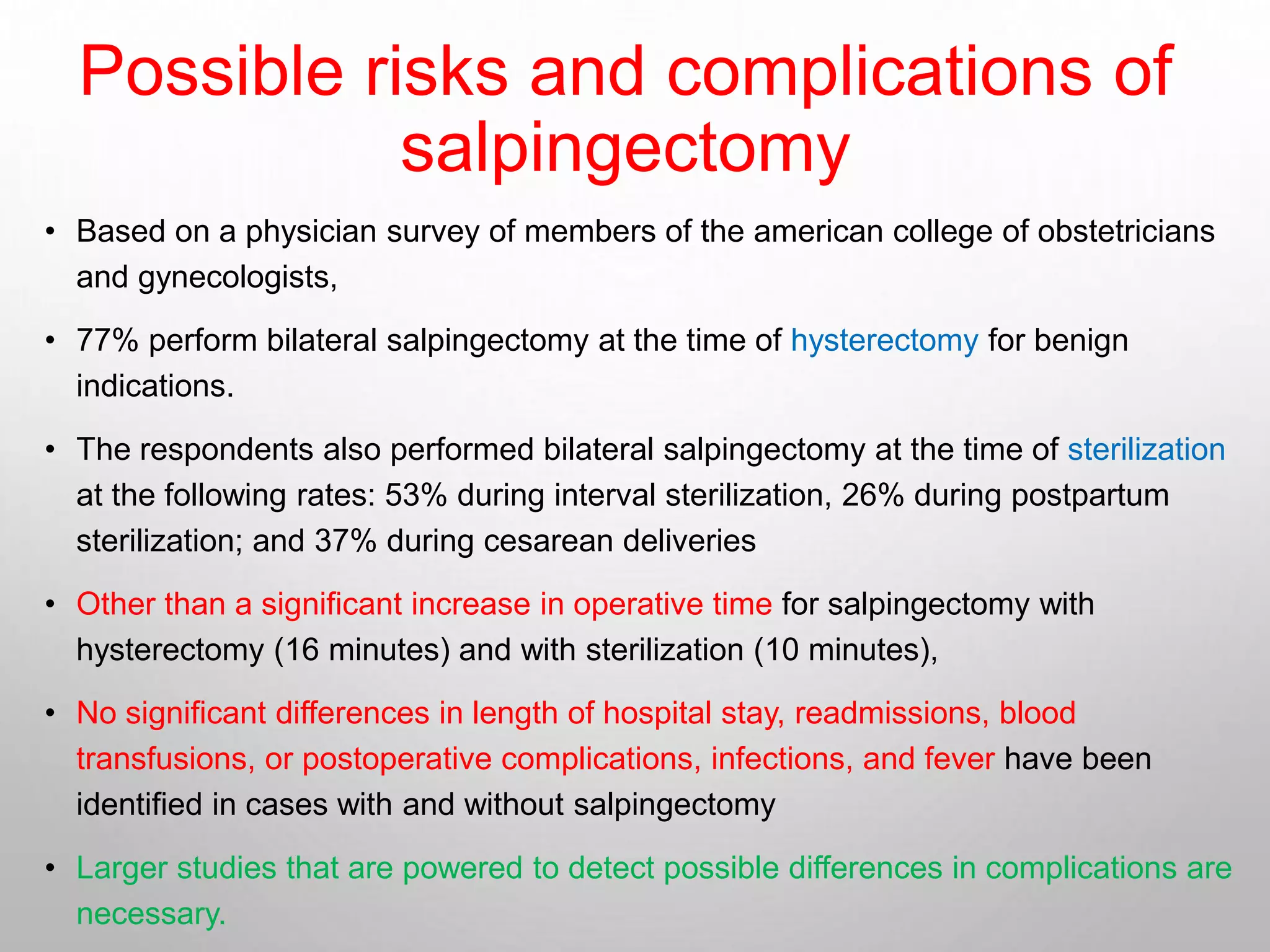 Possible risks and complications of salpingectomy

• Based on a physician survey of members of the american college of obstetricians and gynecologists,

• 77% perform bilateral salpingectomy at the time of hysterectomy for benign indications.

• The respondents also performed bilateral salpingectomy at the time of sterilization at the following rates: 53% during interval sterilization, 26% during postpartum sterilization; and 37% during cesarean deliveries

• Other than a significant increase in operative time for salpingectomy with hysterectomy (16 minutes) and with sterilization (10 minutes),

• No significant differences in length of hospital stay, readmissions, blood transfusions, or postoperative complications, infections, and fever have been identified in cases with and without salpingectomy

• Larger studies that are powered to detect possible differences in complications are necessary.